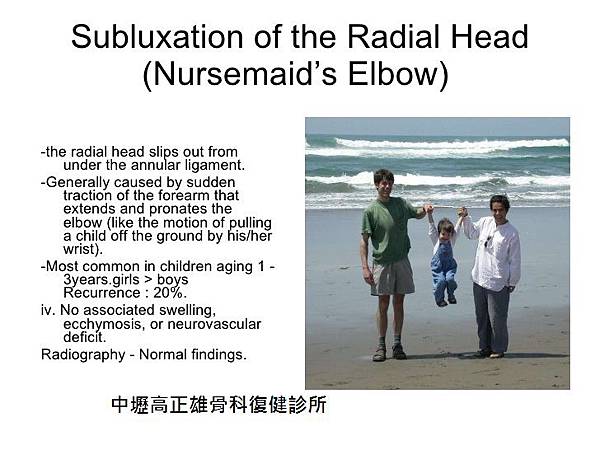 Subluxation of the Radial Head (Nursemaid's Elbow)

-the radial head slips out from under the annular ligament.

-Generally caused by sudden traction of the forearm that extends and pronates the elbow (like the motion of pulling a child off the ground by his/her wrist).

-Most common in children aging 1 - 3years.girls > boys Recurrence : 20%.

iv. No associated swelling, ecchymosis, or neurovascular deficit.

Radiography - Normal findings.

中壢高正雄骨科復健診所